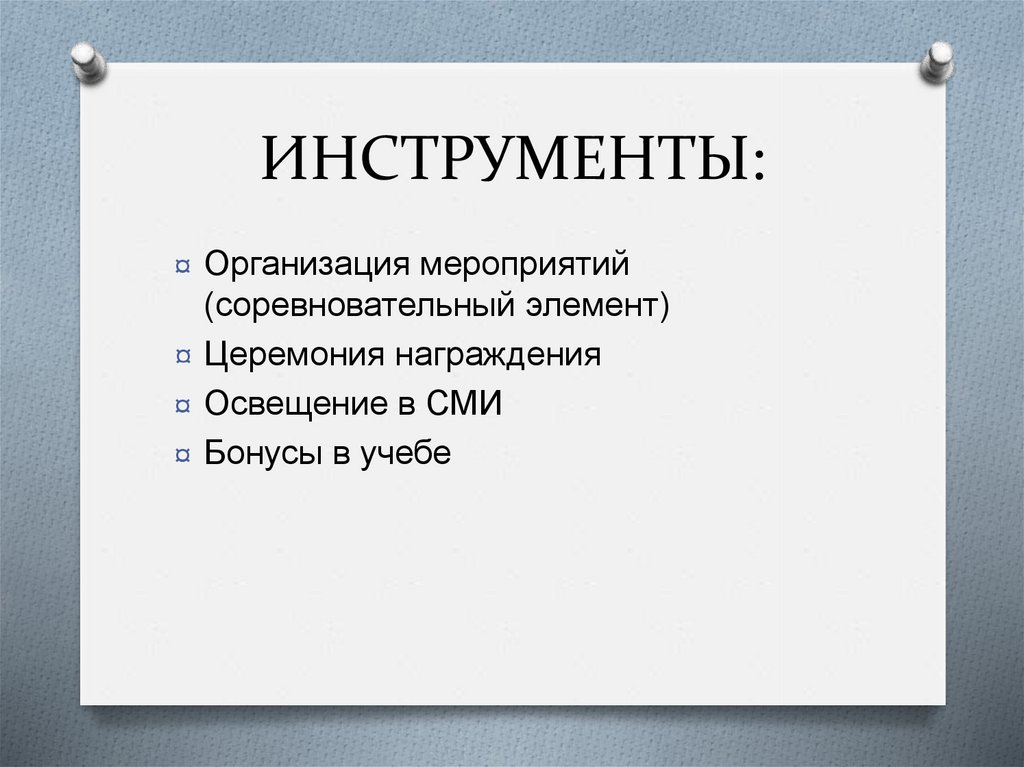 ИНСТРУМЕНТЫ:

¤ Организация мероприятий (соревновательный элемент)

¤ Церемония награждения

¤ Освещение в СМИ

¤ Бонусы в учебе